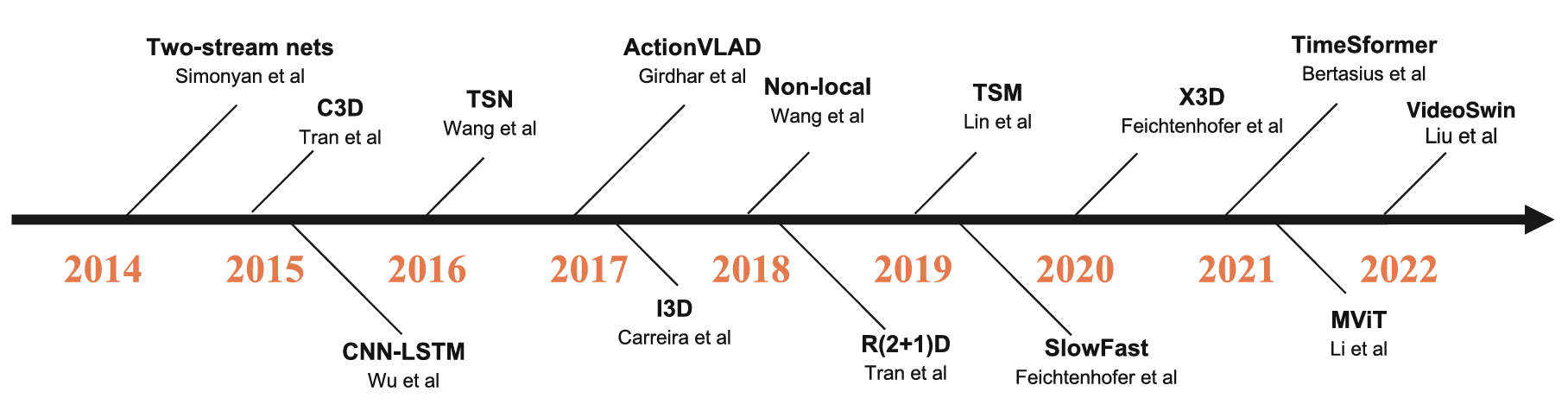 Two-stream nets
Simonyan et al

C3D
Tran et al

TSN
Wang et al

ActionVLAD
Girdhar et al

Non-local
Wang et al

TSM
Lin et al

X3D
Feichtenhofer et al

TimeSformer
Bertasius et al

VideoSwin
Liu et al

2014 2015 2016 2017 2018 2019 2020 2021 2022

CNN-LSTM
Wu et al

I3D
Carreira et al

R(2+1)D
Tran et al

SlowFast
Feichtenhofer et al

MViT
Li et al